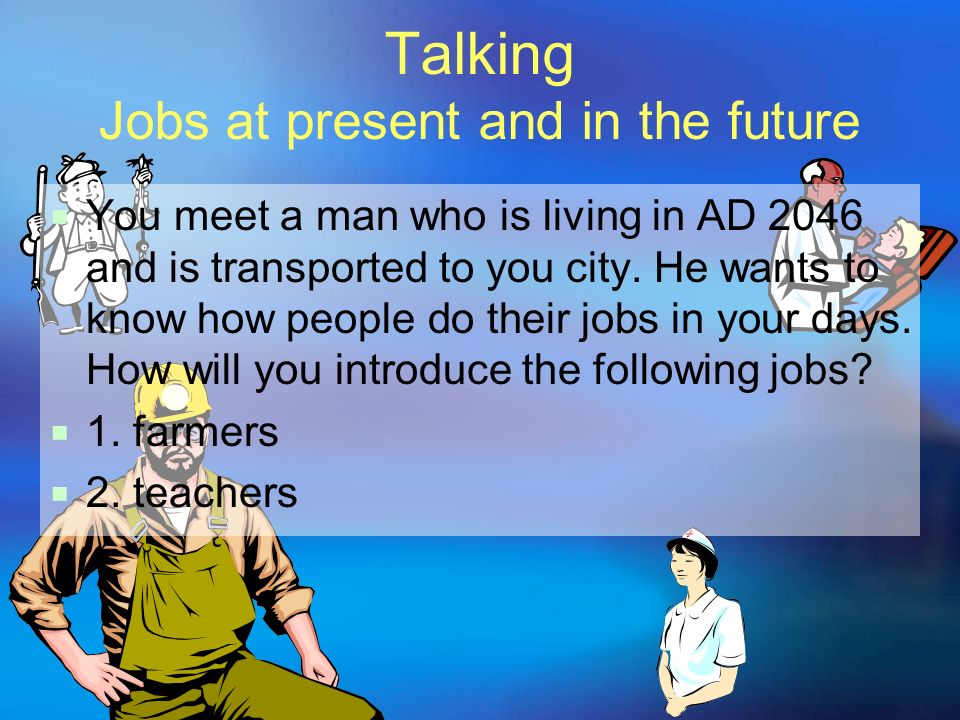 Talking
Jobs at present and in the future

You meet a man who is living in AD 2046 and is transported to you city. He wants to know how people do their jobs in your days. How will you introduce the following jobs?

1. farmers

2. teachers